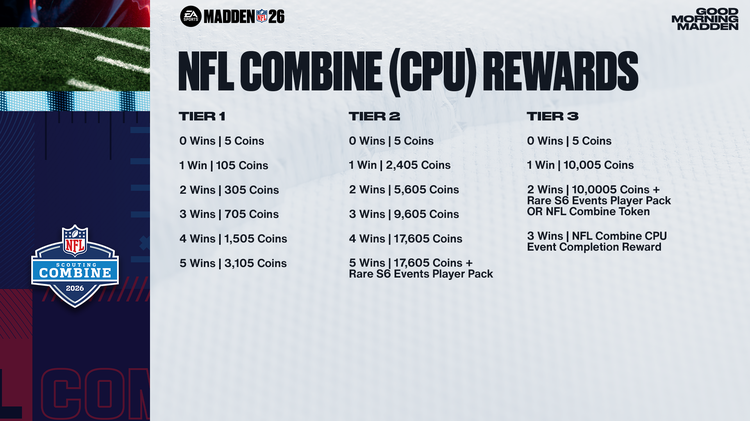 EA SPORTS MADDEN NFL 26

GOOD MORNING MADDEN

NFL COMBINE (CPU) REWARDS

TIER 1

0 Wins | 5 Coins

1 Win | 105 Coins

2 Wins | 305 Coins

3 Wins | 705 Coins

4 Wins | 1,505 Coins

5 Wins | 3,105 Coins

TIER 2

0 Wins | 5 Coins

1 Win | 2,405 Coins

2 Wins | 5,605 Coins

3 Wins | 9,605 Coins

4 Wins | 17,605 Coins

5 Wins | 17,605 Coins + Rare S6 Events Player Pack

TIER 3

0 Wins | 5 Coins

1 Win | 10,005 Coins

2 Wins | 10,0005 Coins + Rare S6 Events Player Pack OR NFL Combine Token

3 Wins | NFL Combine CPU Event Completion Reward

NFL SCOUTING COMBINE 2026

L COM